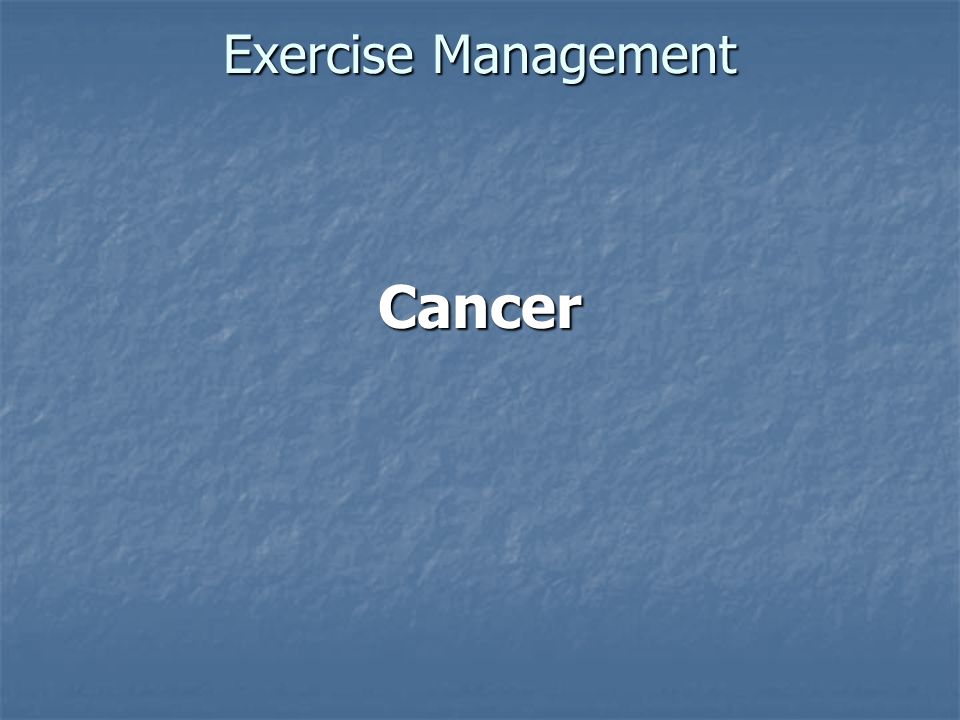 Exercise Management

Cancer